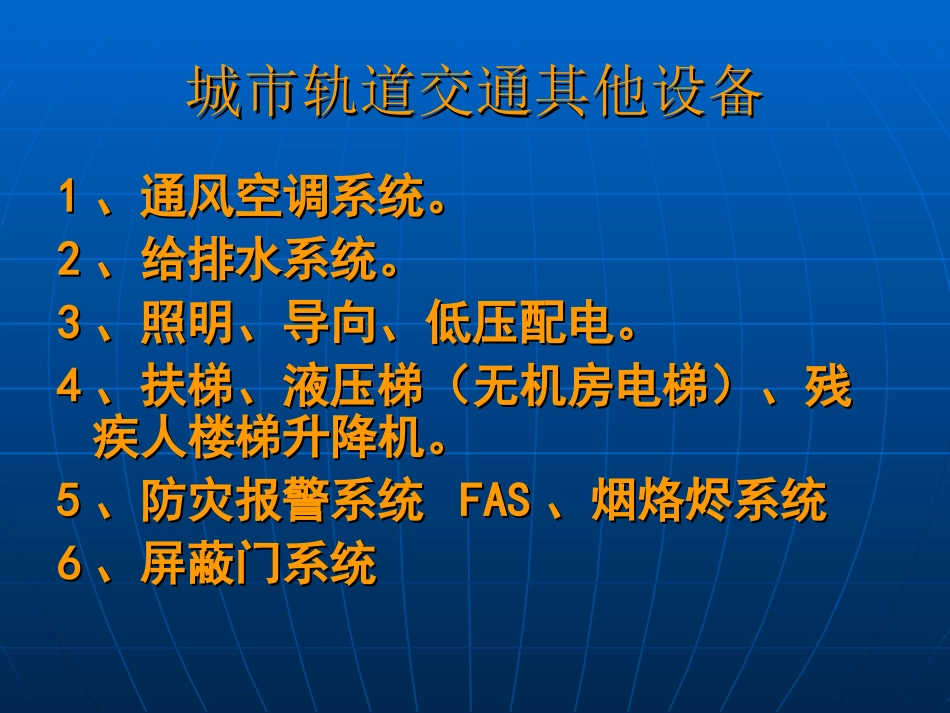 城市轨道交通其他设备

1、通风空调系统。

2、给排水系统。

3、照明、导向、低压配电。

4、扶梯、液压梯（无机房电梯）、残疾人楼梯升降机。

5、防灾报警系统 FAS、烟烙烬系统

6、屏蔽门系统